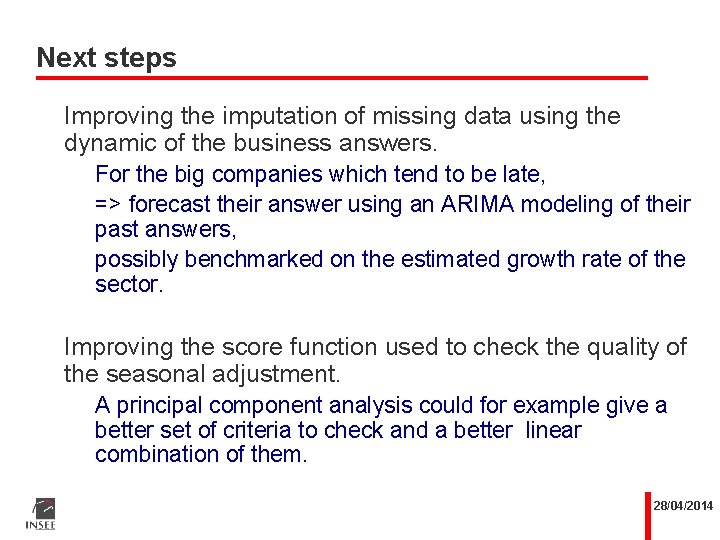 Next steps

Improving the imputation of missing data using the dynamic of the business answers.

For the big companies which tend to be late,

=> forecast their answer using an ARIMA modeling of their past answers,

possibly benchmarked on the estimated growth rate of the sector.

Improving the score function used to check the quality of the seasonal adjustment.

A principal component analysis could for example give a better set of criteria to check and a better linear combination of them.

INSEE

28/04/2014